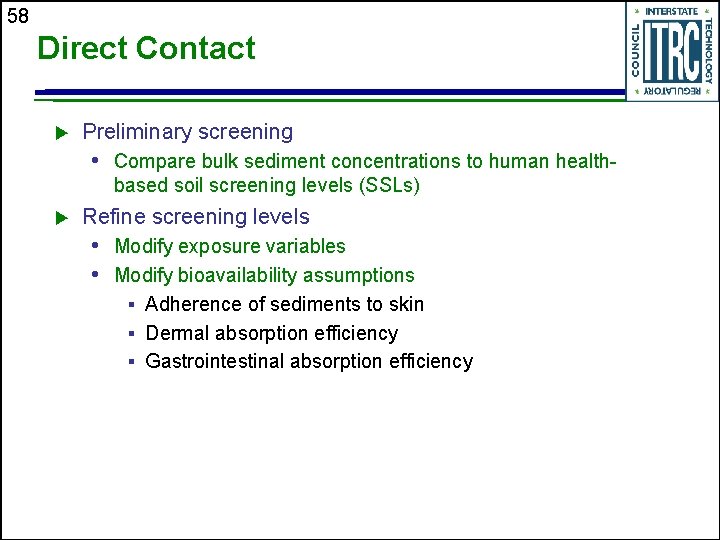 58

Direct Contact

INTERSTATE TECHNOLOGY REGULATORY COUNCIL ITRC

▶ Preliminary screening
• Compare bulk sediment concentrations to human health-based soil screening levels (SSLs)

▶ Refine screening levels
• Modify exposure variables
• Modify bioavailability assumptions
▪ Adherence of sediments to skin
▪ Dermal absorption efficiency
▪ Gastrointestinal absorption efficiency